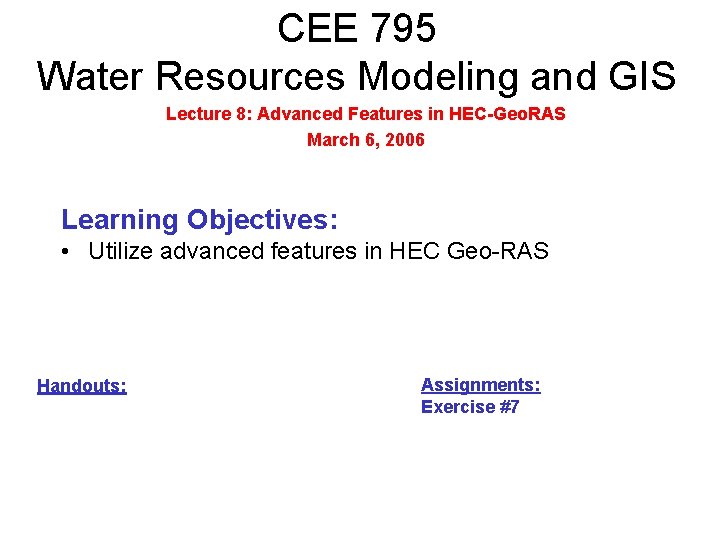 CEE 795
Water Resources Modeling and GIS

Lecture 8: Advanced Features in HEC-GeoRAS
March 6, 2006

Learning Objectives:
• Utilize advanced features in HEC Geo-RAS

Handouts:

Assignments:
Exercise #7